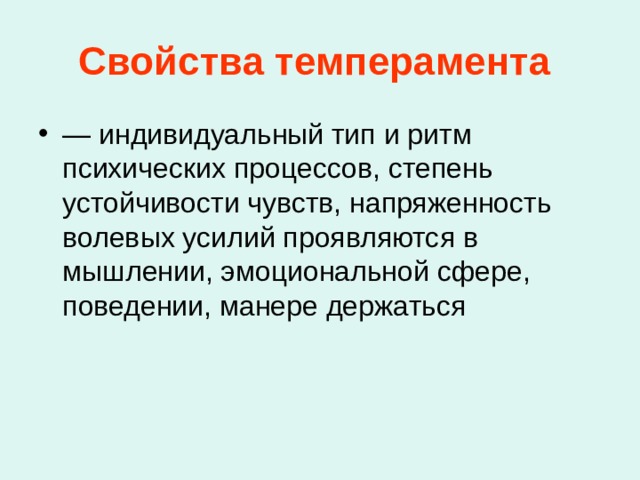 Свойства темперамента

• — индивидуальный тип и ритм психических процессов, степень устойчивости чувств, напряженность волевых усилий проявляются в мышлении, эмоциональной сфере, поведении, манере держаться